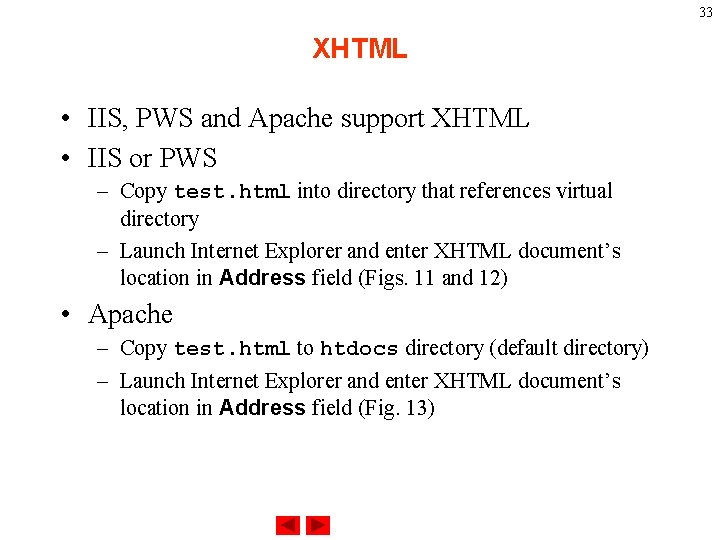 33

XHTML

• IIS, PWS and Apache support XHTML
• IIS or PWS
– Copy test.html into directory that references virtual directory
– Launch Internet Explorer and enter XHTML document's location in Address field (Figs. 11 and 12)
• Apache
– Copy test.html to htdocs directory (default directory)
– Launch Internet Explorer and enter XHTML document's location in Address field (Fig. 13)